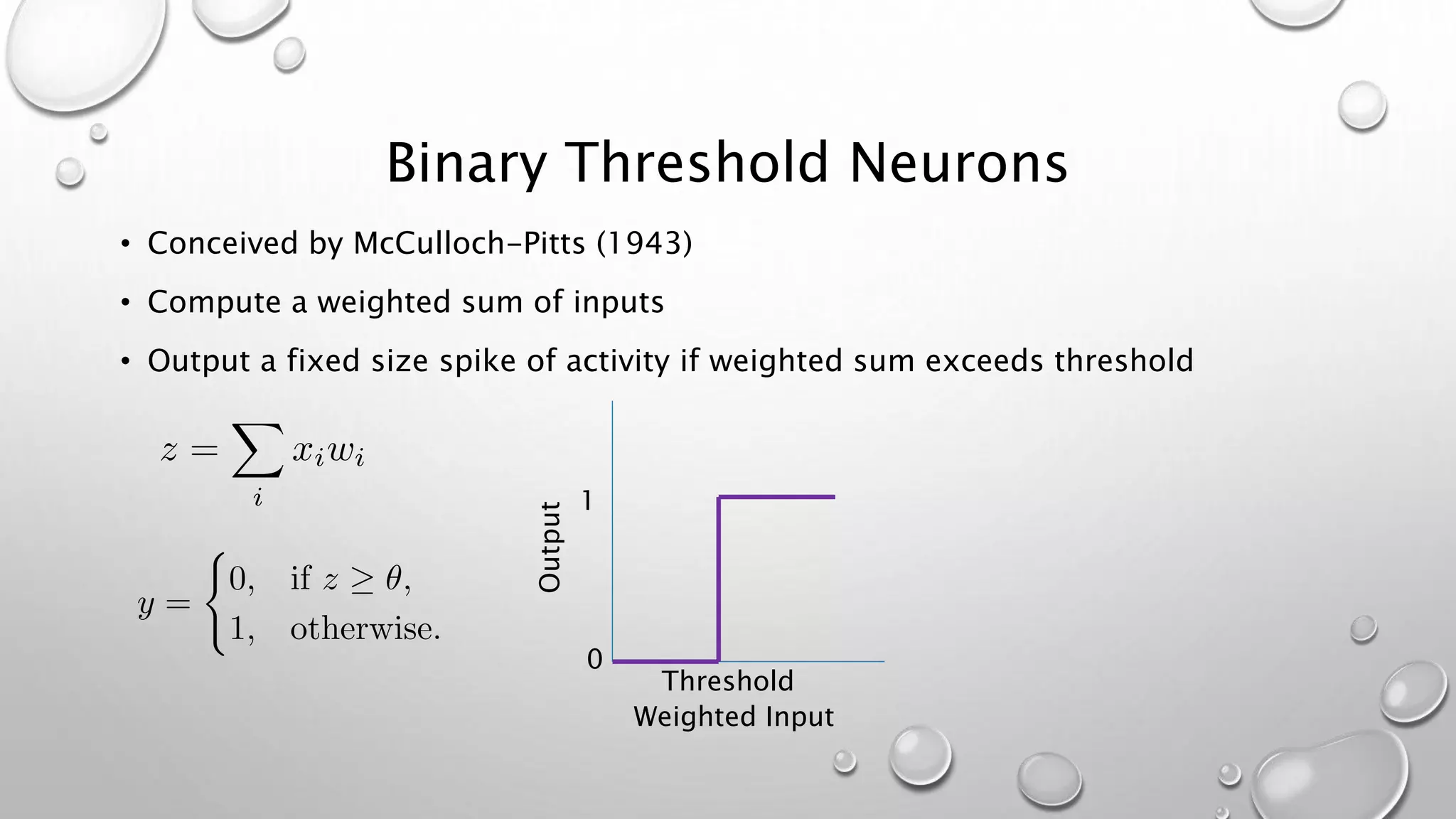 Binary Threshold Neurons

• Conceived by McCulloch-Pitts (1943)

• Compute a weighted sum of inputs

• Output a fixed size spike of activity if weighted sum exceeds threshold

$z = \sum_i x_i w_i$

$y = \begin{cases} 0, & \text{if } z \geq \theta, \\ 1, & \text{otherwise.} \end{cases}$

Output

1

0

Threshold

Weighted Input